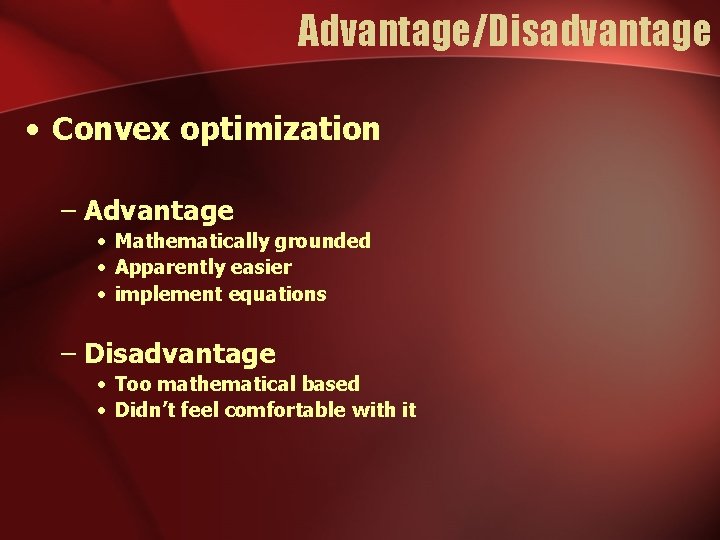 Advantage/Disadvantage

• Convex optimization

– Advantage
• Mathematically grounded
• Apparently easier
• implement equations

– Disadvantage
• Too mathematical based
• Didn't feel comfortable with it